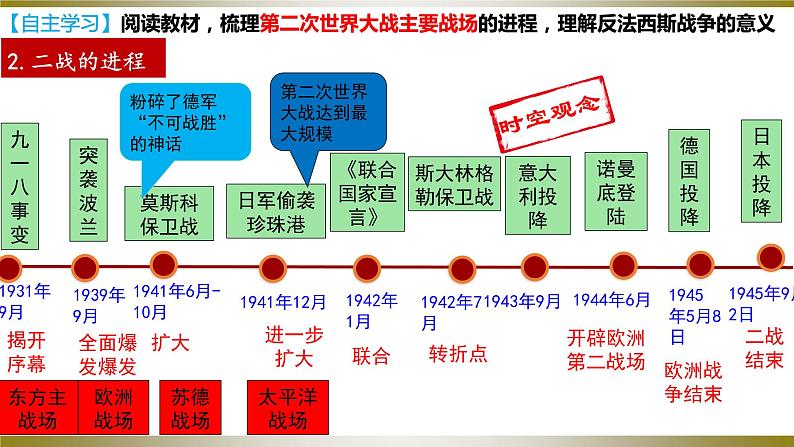 【自主学习】阅读教材，梳理第二次世界大战主要战场的进程，理解反法西斯战争的意义

2.二战的进程

粉碎了德军“不可战胜”的神话

第二次世界大战达到最大规模

时空观念

九一八事变

突袭波兰

莫斯科保卫战

日军偷袭珍珠港

《联合国家宣言》

斯大林格勒保卫战

意大利投降

诺曼底登陆

德国投降

日本投降

1931年9月

1939年9月

1941年6月-10月

1941年12月

1942年1月

1942年7月

1943年9月

1944年6月

1945年5月8日

1945年9月2日

揭开序幕

全面爆发爆发

扩大

进一步扩大

联合

转折点

开辟欧洲第二战场

欧洲战争结束

二战结束

东方主战场

欧洲战场

苏德战场

太平洋战场